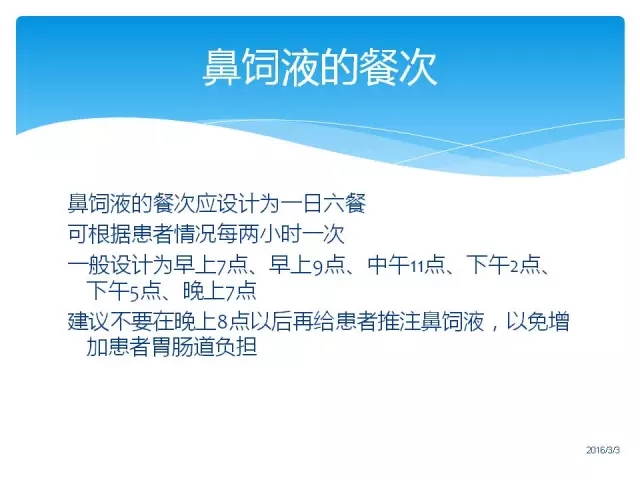 鼻饲液的餐次

鼻饲液的餐次应设计为一日六餐

可根据患者情况每两小时一次

一般设计为早上7点、早上9点、中午11点、下午2点、下午5点、晚上7点

建议不要在晚上8点以后再给患者推注鼻饲液，以免增加患者胃肠道负担

2016/3/3